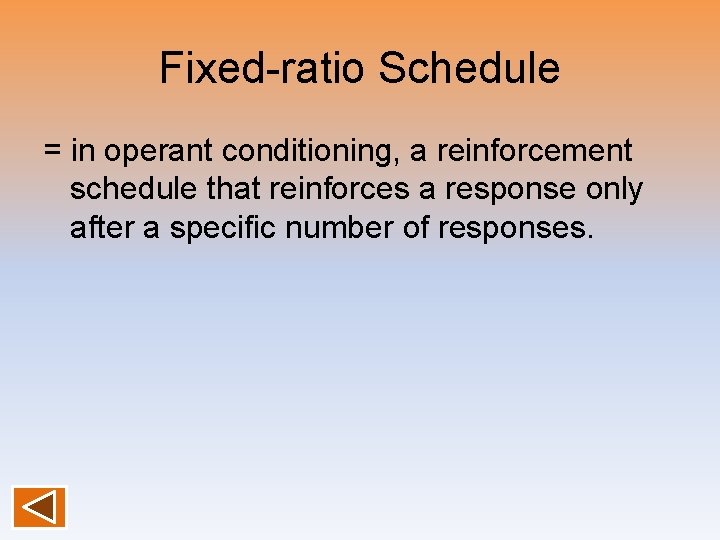 Fixed-ratio Schedule

= in operant conditioning, a reinforcement schedule that reinforces a response only after a specific number of responses.